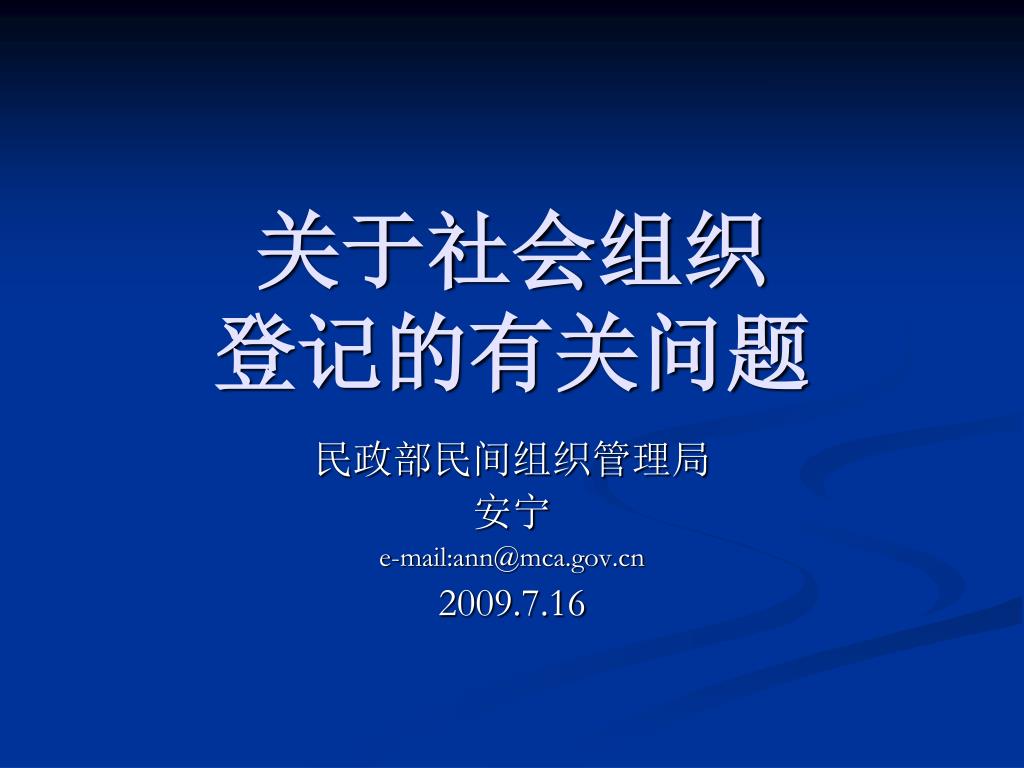 关于社会组织
登记的有关问题

民政部民间组织管理局
安宁
e-mail:ann@mca.gov.cn
2009.7.16